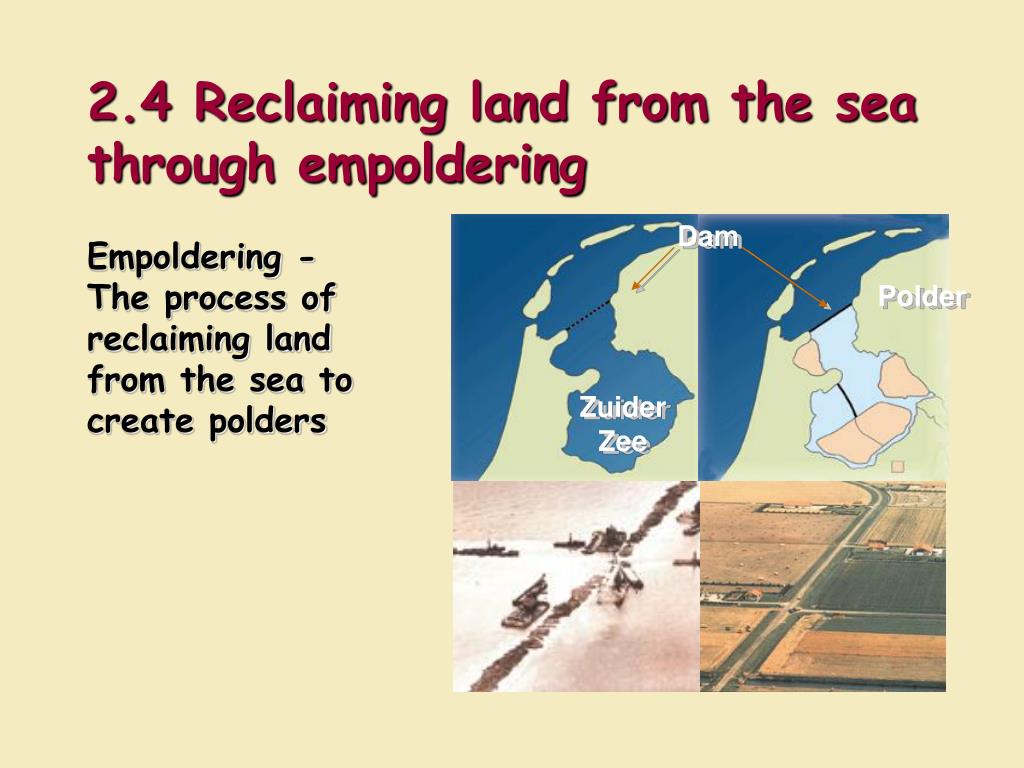 2.4 Reclaiming land from the sea through empoldering

Empoldering - The process of reclaiming land from the sea to create polders

Dam

Polder

Zuider Zee